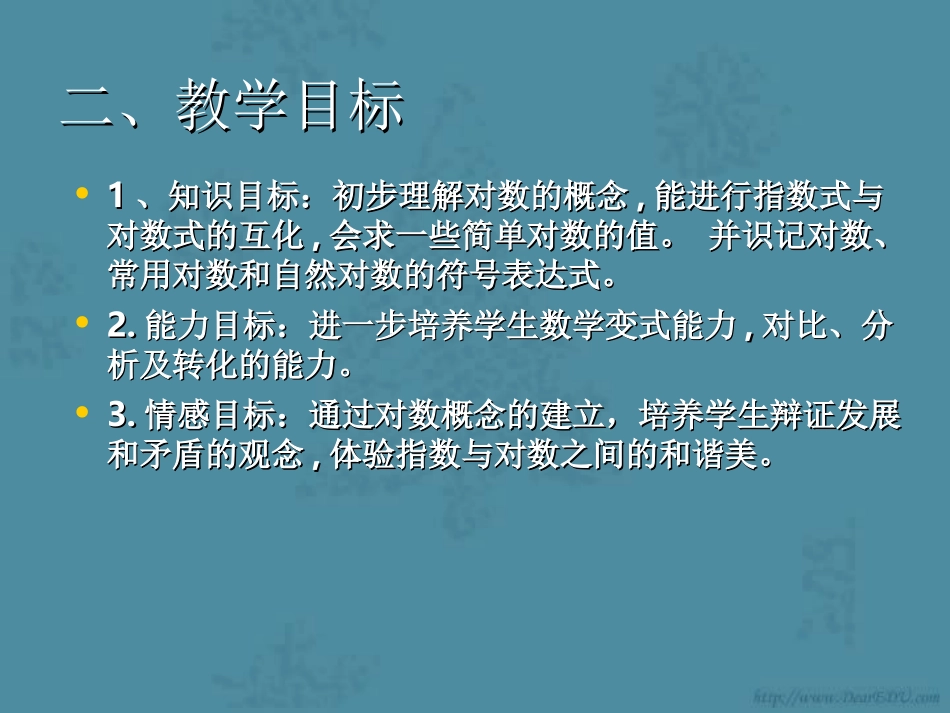 二、教学目标

• 1 、知识目标：初步理解对数的概念 , 能进行指数式与对数式的互化 , 会求一些简单对数的值。 并识记对数、常用对数和自然对数的符号表达式。

• 2. 能力目标：进一步培养学生数学变式能力 , 对比、分析及转化的能力。

• 3. 情感目标：通过对数概念的建立，培养学生辩证发展和矛盾的观念 , 体验指数与对数之间的和谐美。

http://www.DearEDU.com